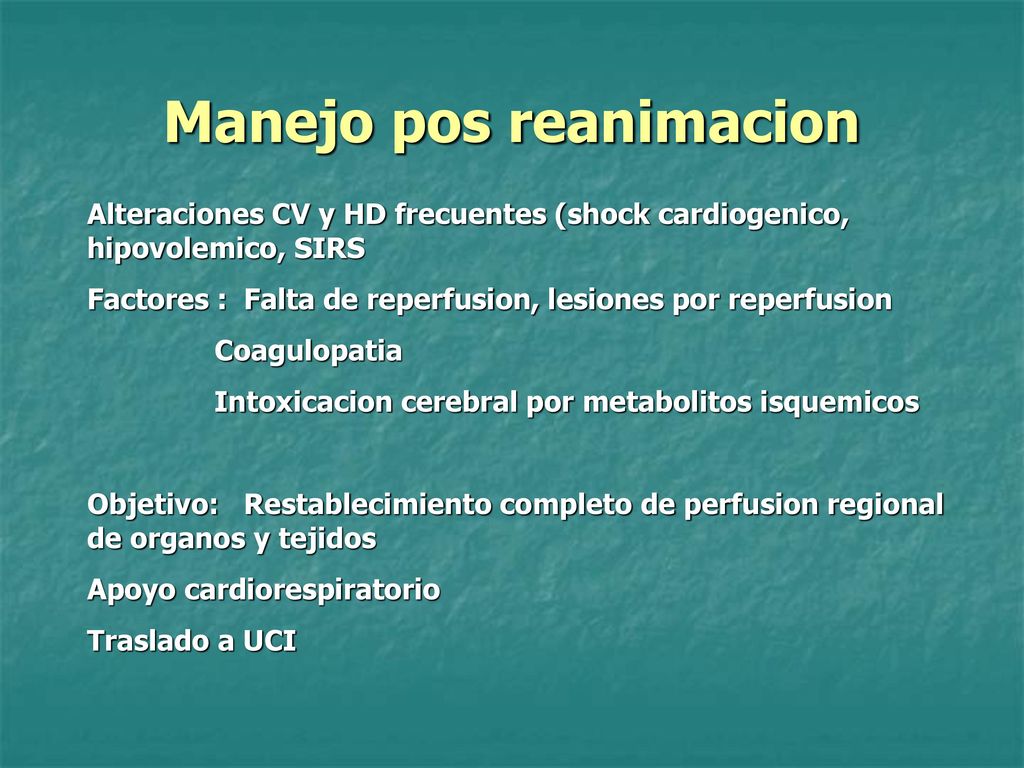 Manejo pos reanimacion

Alteraciones CV y HD frecuentes (shock cardiogenico, hipovolemico, SIRS

Factores : Falta de reperfusion, lesiones por reperfusion

Coagulopatia

Intoxicacion cerebral por metabolitos isquemicos

Objetivo: Restablecimiento completo de perfusion regional de organos y tejidos

Apoyo cardiorespiratorio

Traslado a UCI